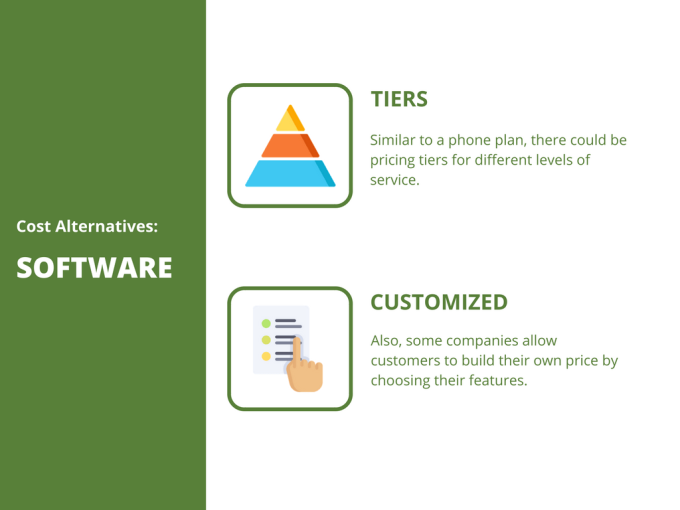 Cost Alternatives:

SOFTWARE

TIERS

Similar to a phone plan, there could be pricing tiers for different levels of service.

CUSTOMIZED

Also, some companies allow customers to build their own price by choosing their features.